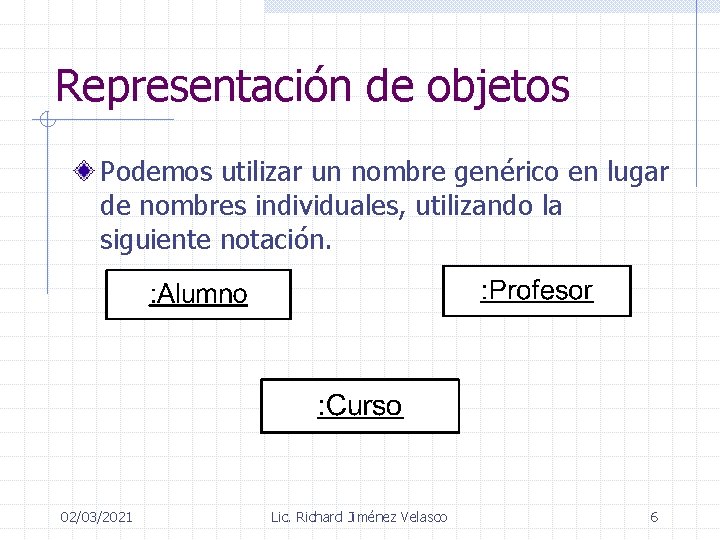 Representación de objetos

Podemos utilizar un nombre genérico en lugar de nombres individuales, utilizando la siguiente notación.

:Alumno

:Profesor

:Curso

02/03/2021

Lic. Richard Jiménez Velasco

6